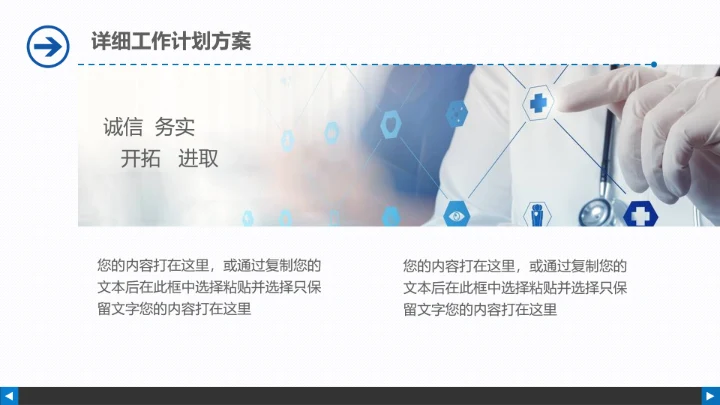 详细工作计划方案

诚信 务实
开拓 进取

您的内容打在这里，或通过复制您的文本后在此框中选择粘贴并选择只保留文字您的内容打在这里

您的内容打在这里，或通过复制您的文本后在此框中选择粘贴并选择只保留文字您的内容打在这里